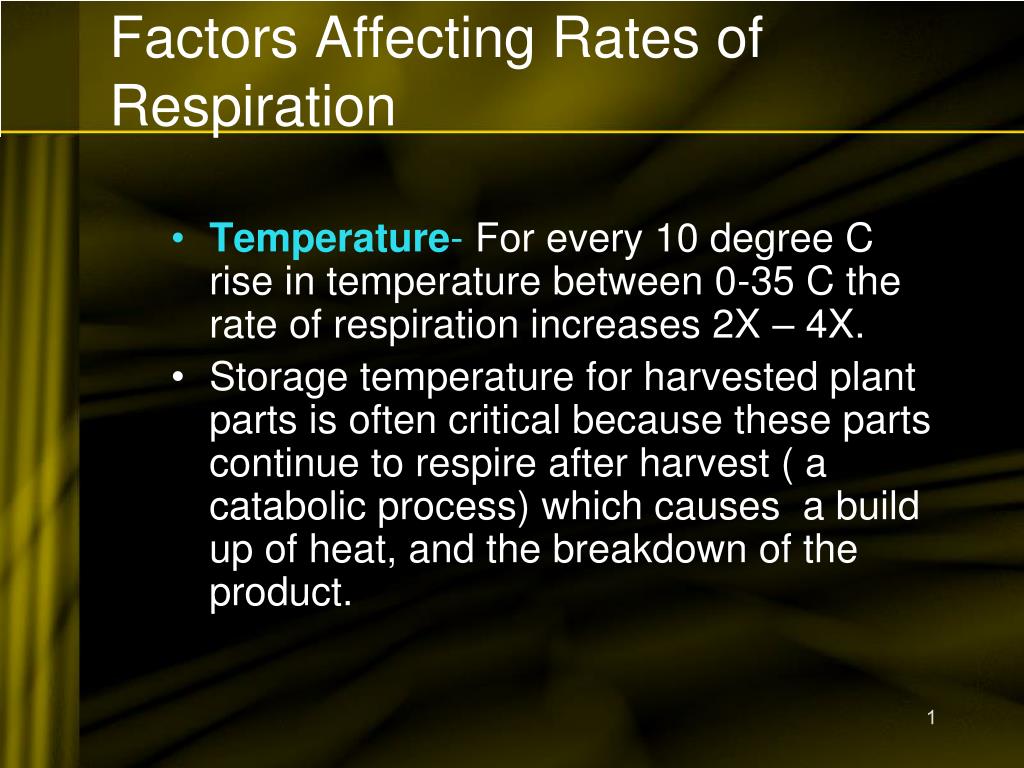 Factors Affecting Rates of Respiration

• Temperature- For every 10 degree C rise in temperature between 0-35 C the rate of respiration increases 2X – 4X.
• Storage temperature for harvested plant parts is often critical because these parts continue to respire after harvest ( a catabolic process) which causes a build up of heat, and the breakdown of the product.

1